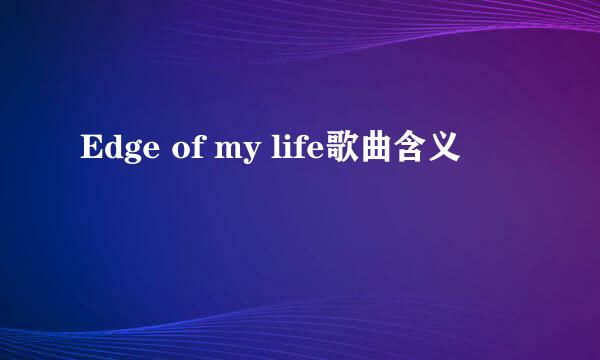 Edge of my life歌曲含义